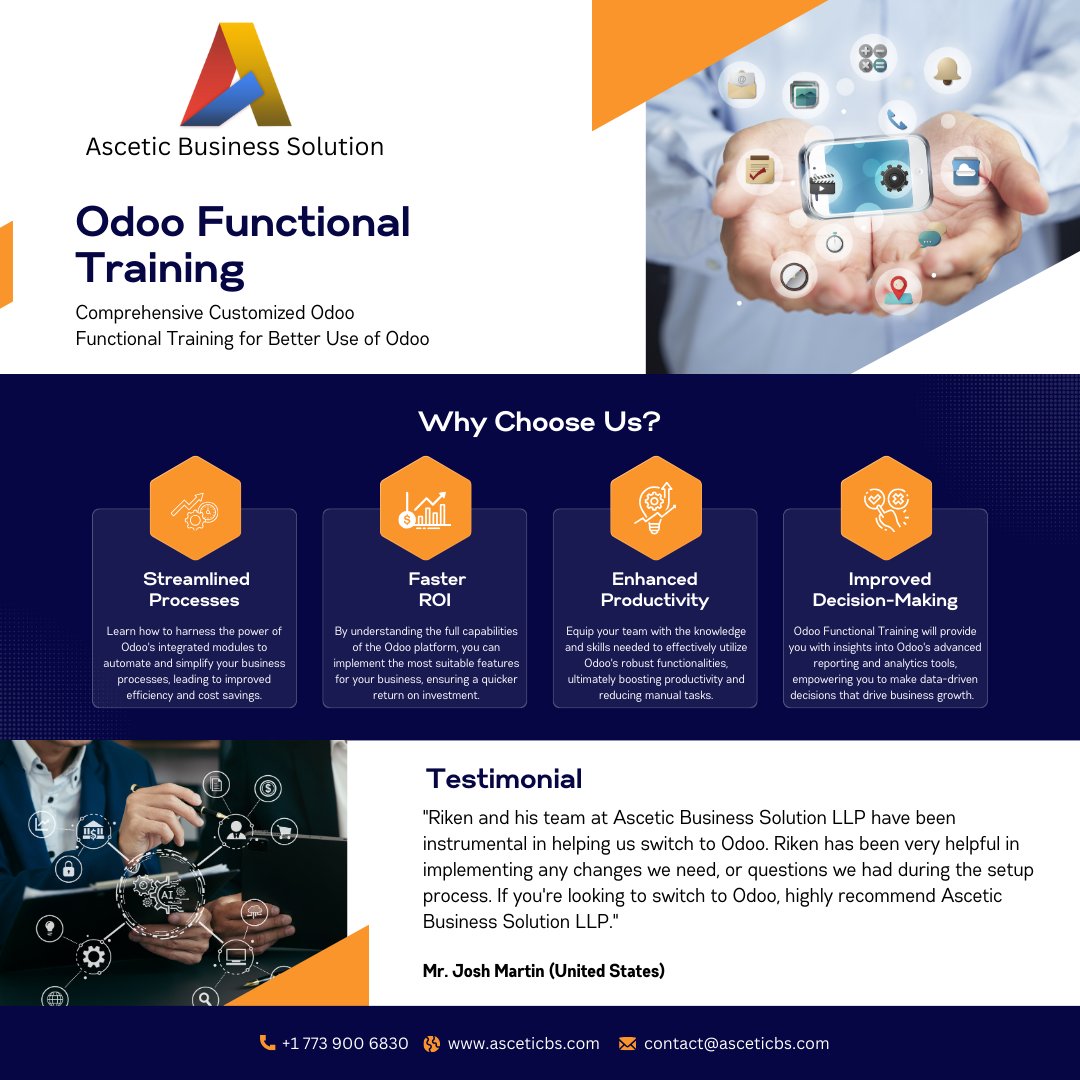 Ascetic Business Solution

Odoo Functional Training

Comprehensive Customized Odoo Functional Training for Better Use of Odoo

Why Choose Us?

Streamlined Processes

Learn how to harness the power of Odoo's integrated modules to automate and simplify your business processes, leading to improved efficiency and cost savings.

Faster ROI

By understanding the full capabilities of the Odoo platform, you can implement the most suitable features for your business, ensuring a quicker return on investment.

Enhanced Productivity

Equip your team with the knowledge and skills needed to effectively utilize Odoo's robust functionalities, ultimately boosting productivity and reducing manual tasks.

Improved Decision-Making

Odoo Functional Training will provide you with insights into Odoo's advanced reporting and analytics tools, empowering you to make data-driven decisions that drive business growth.

AI

Testimonial

"Riken and his team at Ascetic Business Solution LLP have been instrumental in helping us switch to Odoo. Riken has been very helpful in implementing any changes we need, or questions we had during the setup process. If you're looking to switch to Odoo, highly recommend Ascetic Business Solution LLP."

Mr. Josh Martin (United States)

+1 773 900 6830 www.asceticbs.com contact@asceticbs.com